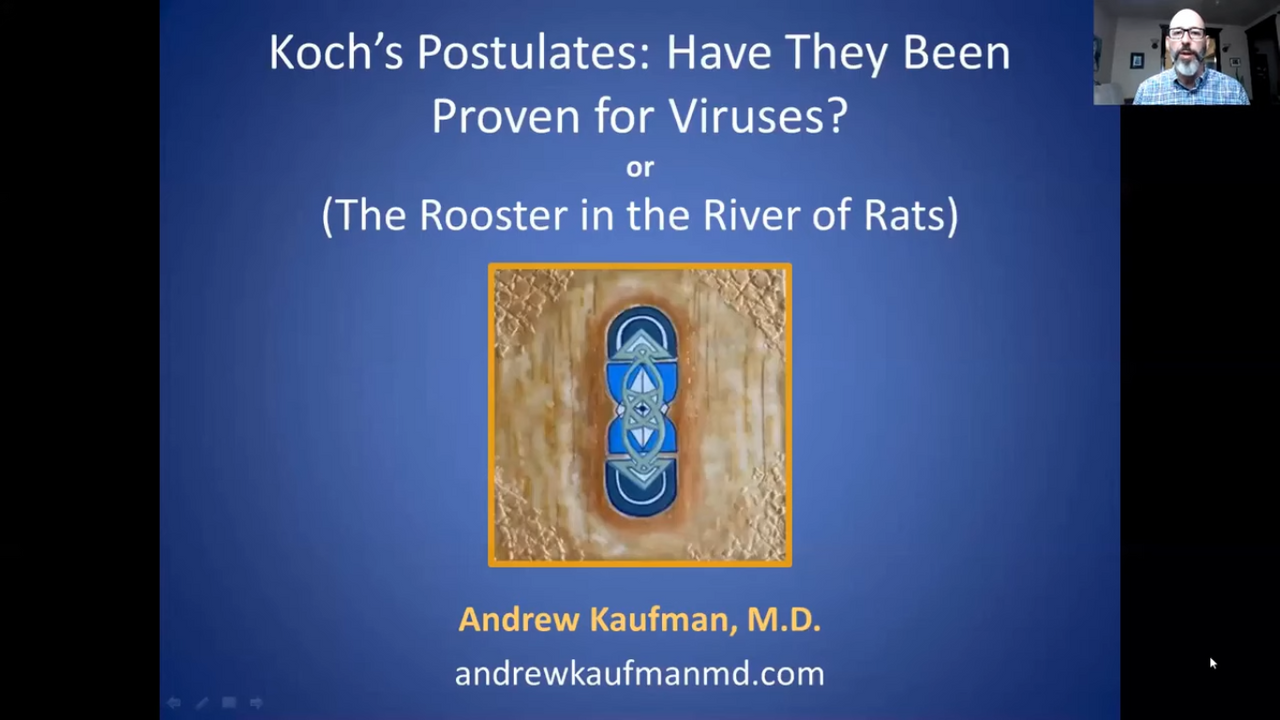 Koch's Postulates: Have They Been Proven for Viruses?

or

(The Rooster in the River of Rats)

Andrew Kaufman, M.D.

andrewkaufmanmd.com